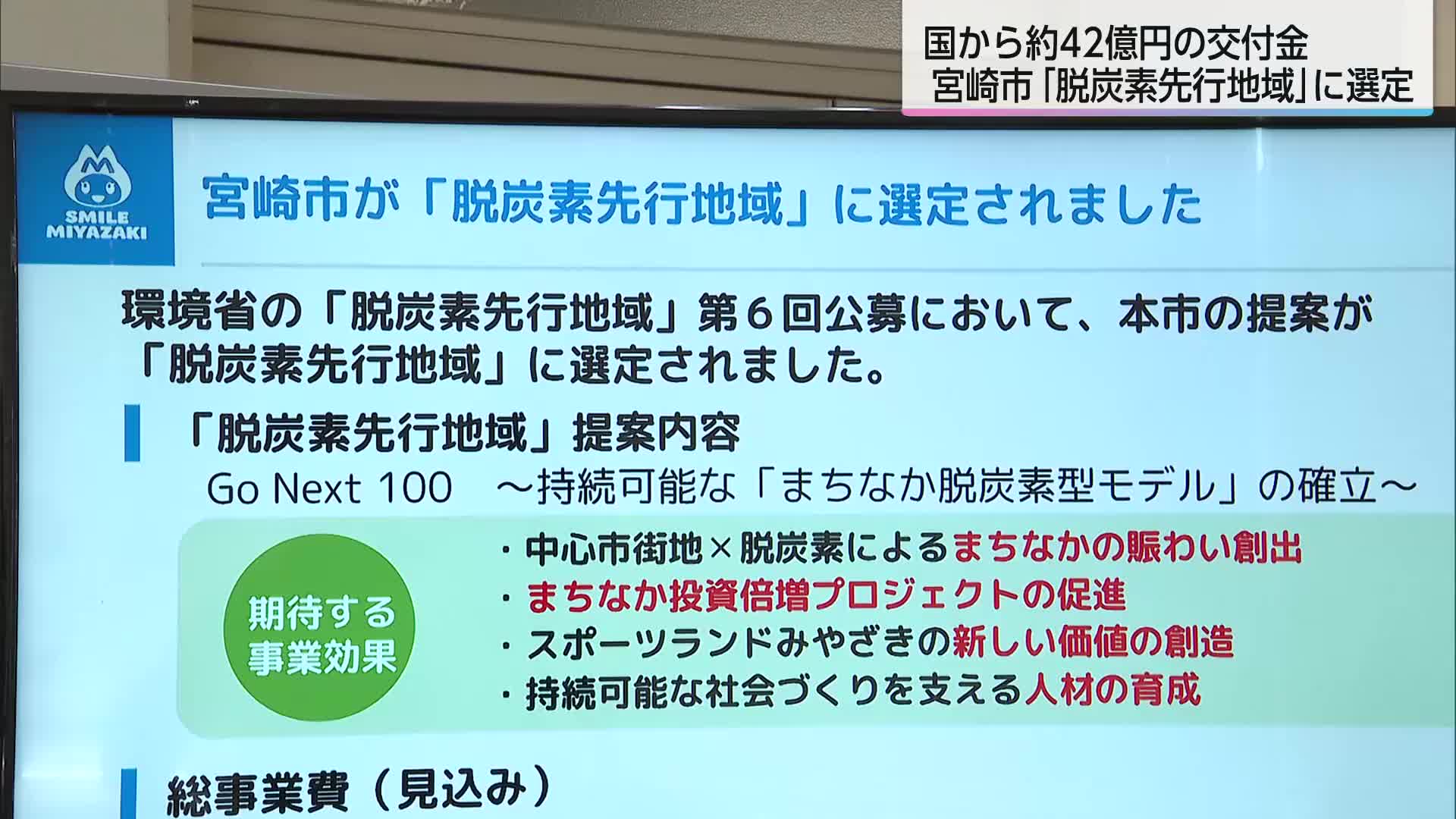 国から約42億円の交付金
宮崎市「脱炭素先行地域」に選定

SMILE MIYAZAKI

宮崎市が「脱炭素先行地域」に選定されました

環境省の「脱炭素先行地域」第６回公募において、本市の提案が「脱炭素先行地域」に選定されました。

「脱炭素先行地域」提案内容
Go Next 100　～持続可能な「まちなか脱炭素型モデル」の確立～

期待する事業効果

・中心市街地×脱炭素によるまちなかの賑わい創出
・まちなか投資倍増プロジェクトの促進
・スポーツランドみやざきの新しい価値の創造
・持続可能な社会づくりを支える人材の育成

総事業費（見込み）